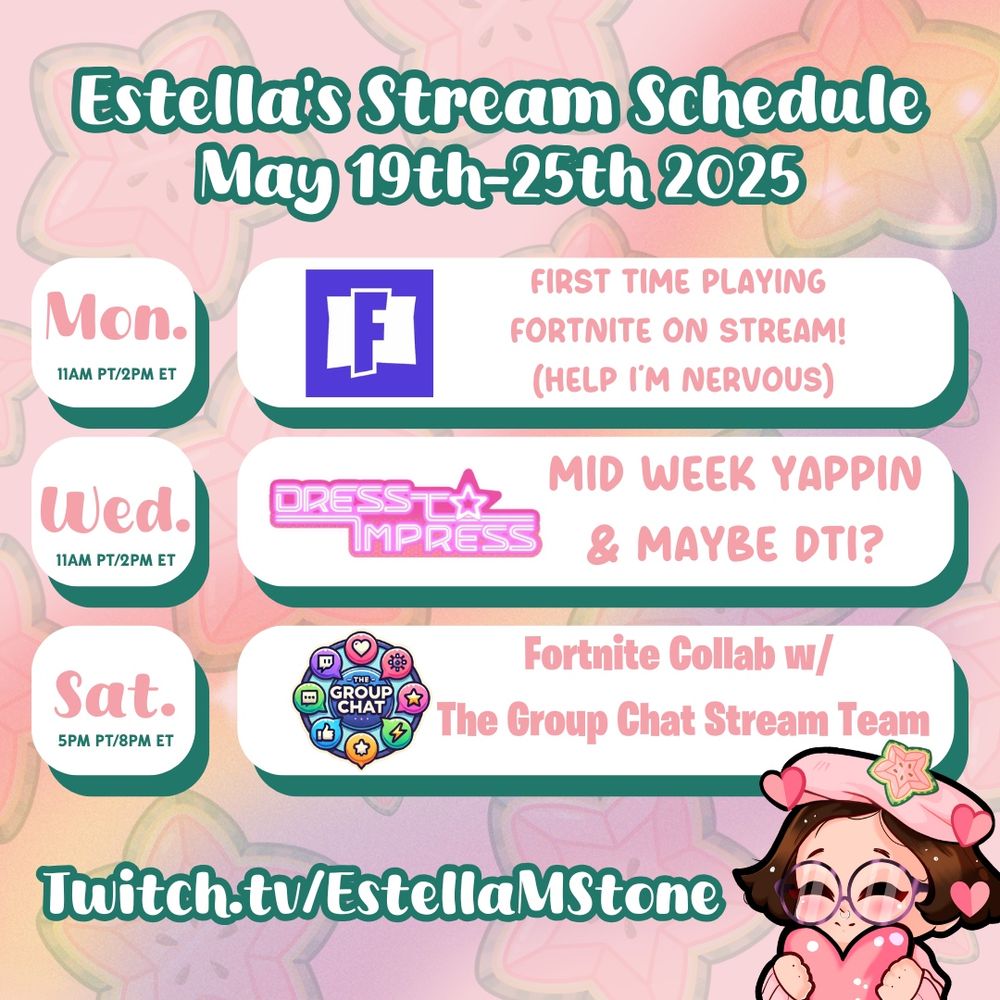 Estella's Stream Schedule
May 19th-25th 2025

Mon.
11AM PT/2PM ET

F

FIRST TIME PLAYING FORTNITE ON STREAM! (HELP I'M NERVOUS)

Wed.
11AM PT/2PM ET

DRESS TO IMPRESS

MID WEEK YAPPIN & MAYBE DTI?

Sat.
5PM PT/8PM ET

THE GROUP CHAT

Fortnite Collab w/ The Group Chat Stream Team

Twitch.tv/EstellaMStone